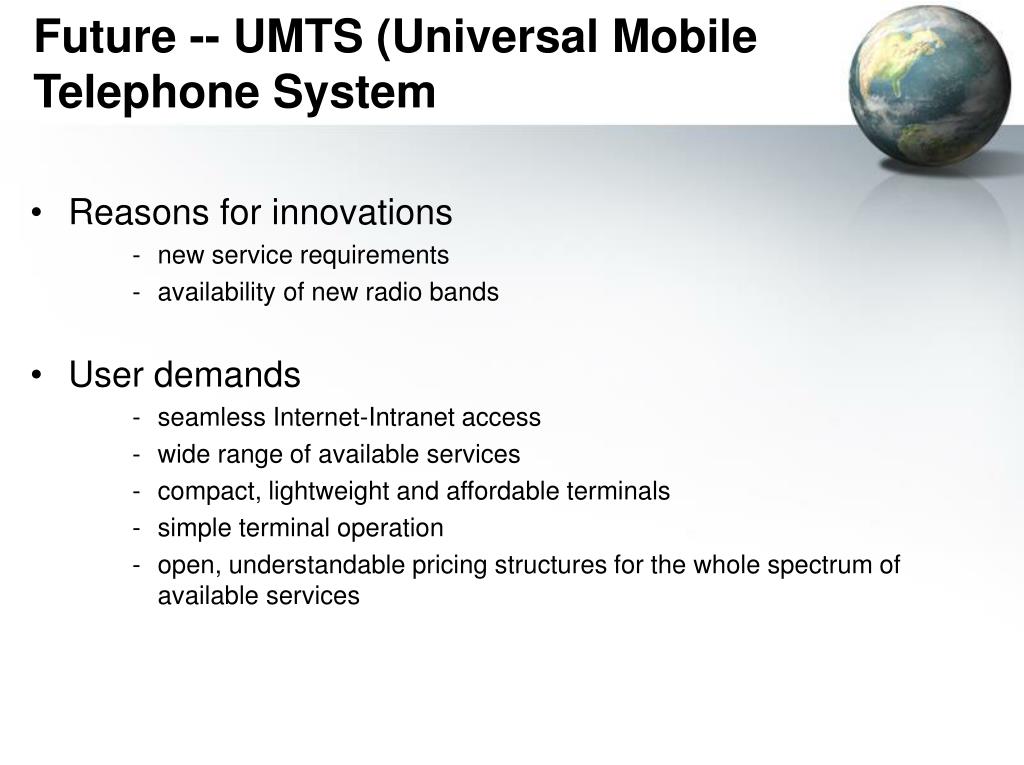 Future -- UMTS (Universal Mobile Telephone System

• Reasons for innovations
- new service requirements
- availability of new radio bands

• User demands
- seamless Internet-Intranet access
- wide range of available services
- compact, lightweight and affordable terminals
- simple terminal operation
- open, understandable pricing structures for the whole spectrum of available services